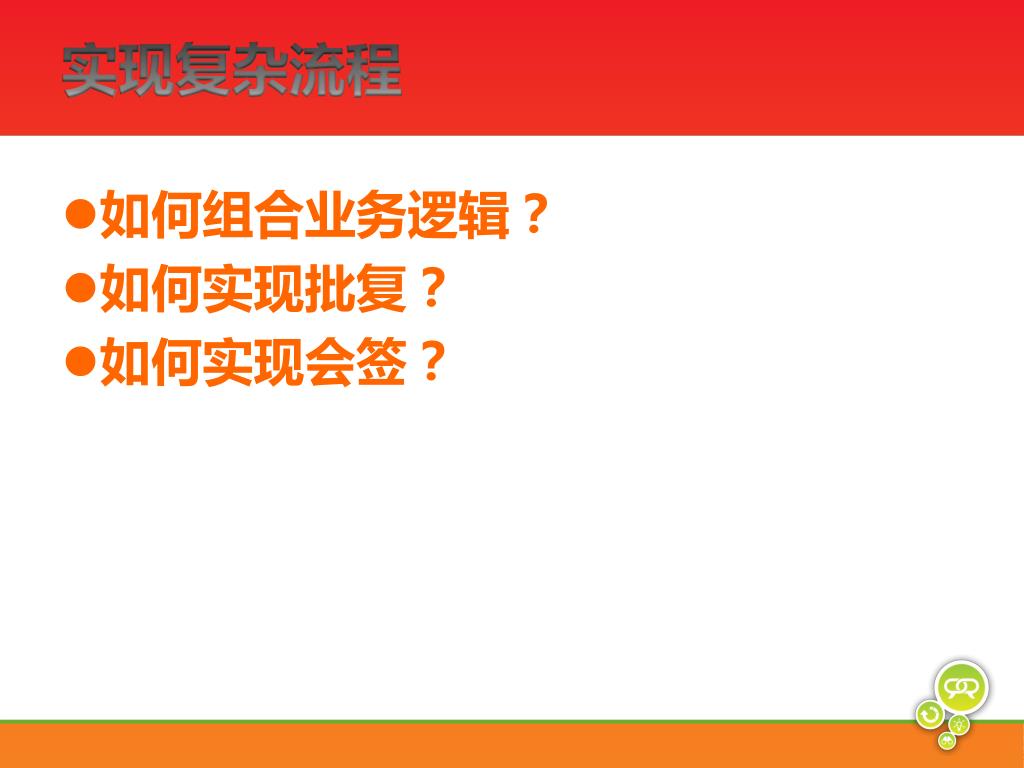 实现复杂流程

●如何组合业务逻辑？
●如何实现批复？
●如何实现会签？